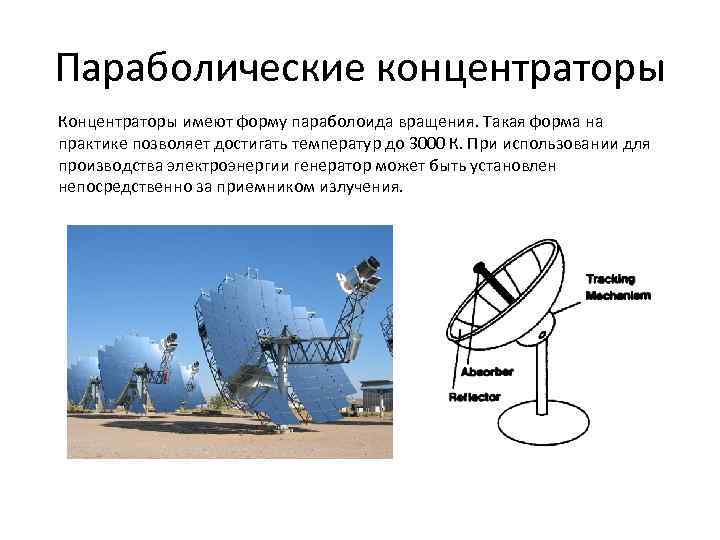 Параболические концентраторы

Концентраторы имеют форму параболоида вращения. Такая форма на практике позволяет достигать температур до 3000 К. При использовании для производства электроэнергии генератор может быть установлен непосредственно за приемником излучения.

Tracking Mechanism

Absorber

Reflector